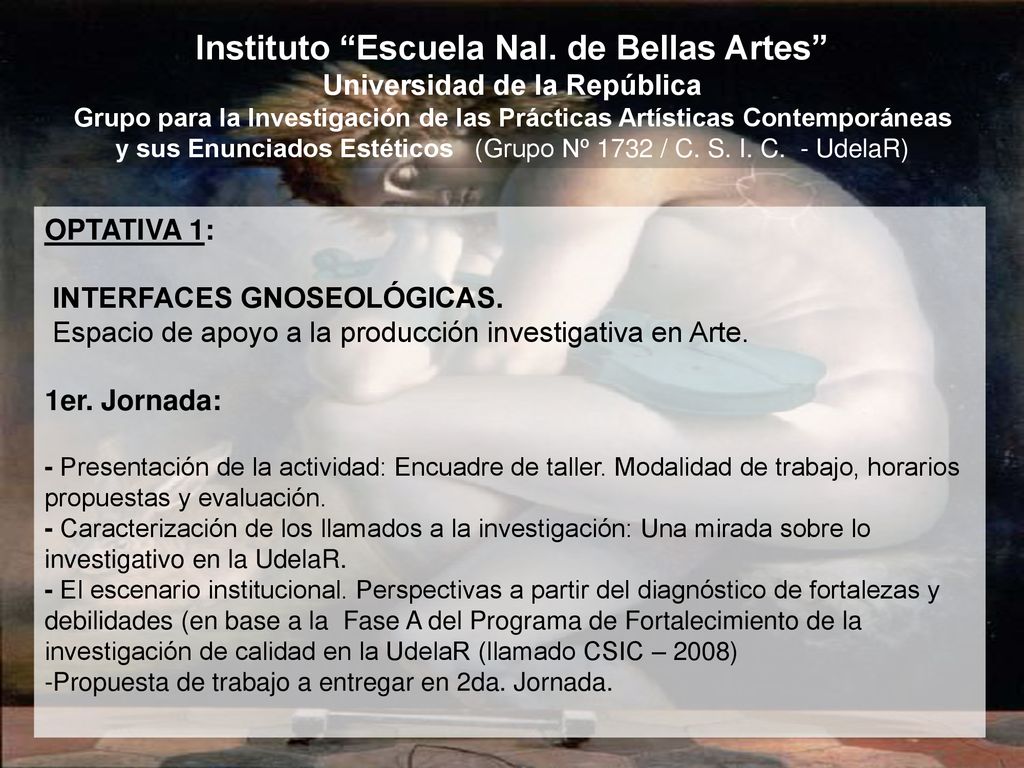 Instituto “Escuela Nal. de Bellas Artes”
Universidad de la República
Grupo para la Investigación de las Prácticas Artísticas Contemporáneas y sus Enunciados Estéticos (Grupo Nº 1732 / C. S. I. C. - UdelaR)

OPTATIVA 1:

INTERFACES GNOSEOLÓGICAS.
Espacio de apoyo a la producción investigativa en Arte.

1er. Jornada:

- Presentación de la actividad: Encuadre de taller. Modalidad de trabajo, horarios propuestas y evaluación.
- Caracterización de los llamados a la investigación: Una mirada sobre lo investigativo en la UdelaR.
- El escenario institucional. Perspectivas a partir del diagnóstico de fortalezas y debilidades (en base a la Fase A del Programa de Fortalecimiento de la investigación de calidad en la UdelaR (llamado CSIC – 2008)
-Propuesta de trabajo a entregar en 2da. Jornada.